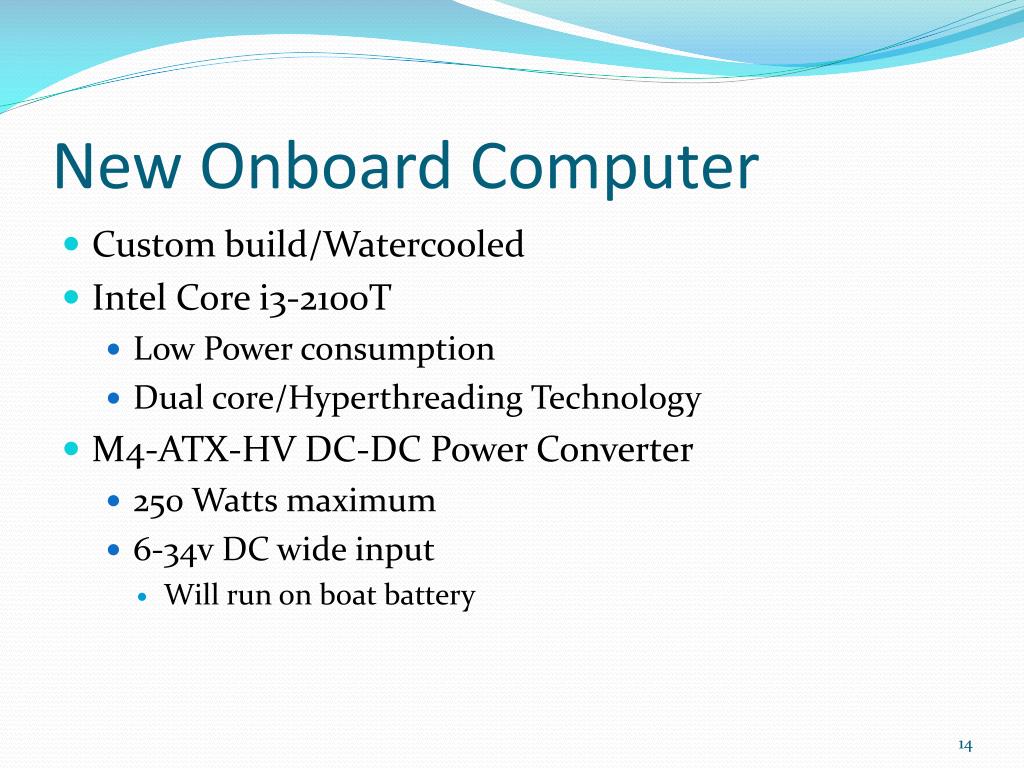 New Onboard Computer

- Custom build/Watercooled
- Intel Core i3-2100T
  - Low Power consumption
  - Dual core/Hyperthreading Technology
- M4-ATX-HV DC-DC Power Converter
  - 250 Watts maximum
  - 6-34v DC wide input
    - Will run on boat battery

14